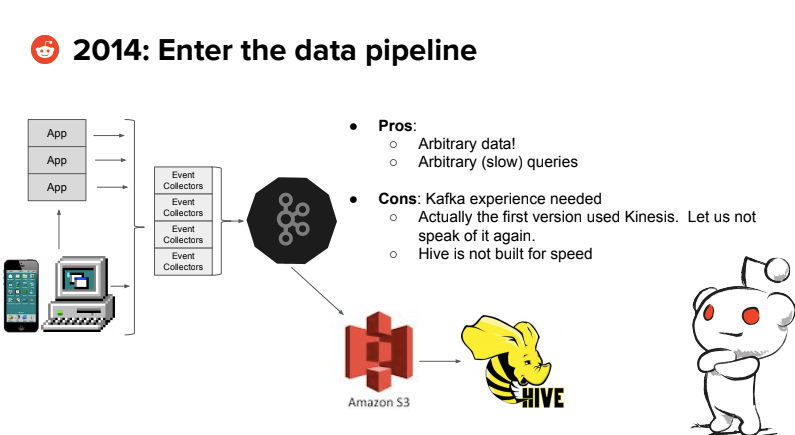 2014: Enter the data pipeline

App
App
App

Event Collectors
Event Collectors
Event Collectors
Event Collectors

Amazon S3

HIVE

- **Pros**:
  - Arbitrary data!
  - Arbitrary (slow) queries

- **Cons**: Kafka experience needed
  - Actually the first version used Kinesis. Let us not speak of it again.
  - Hive is not built for speed